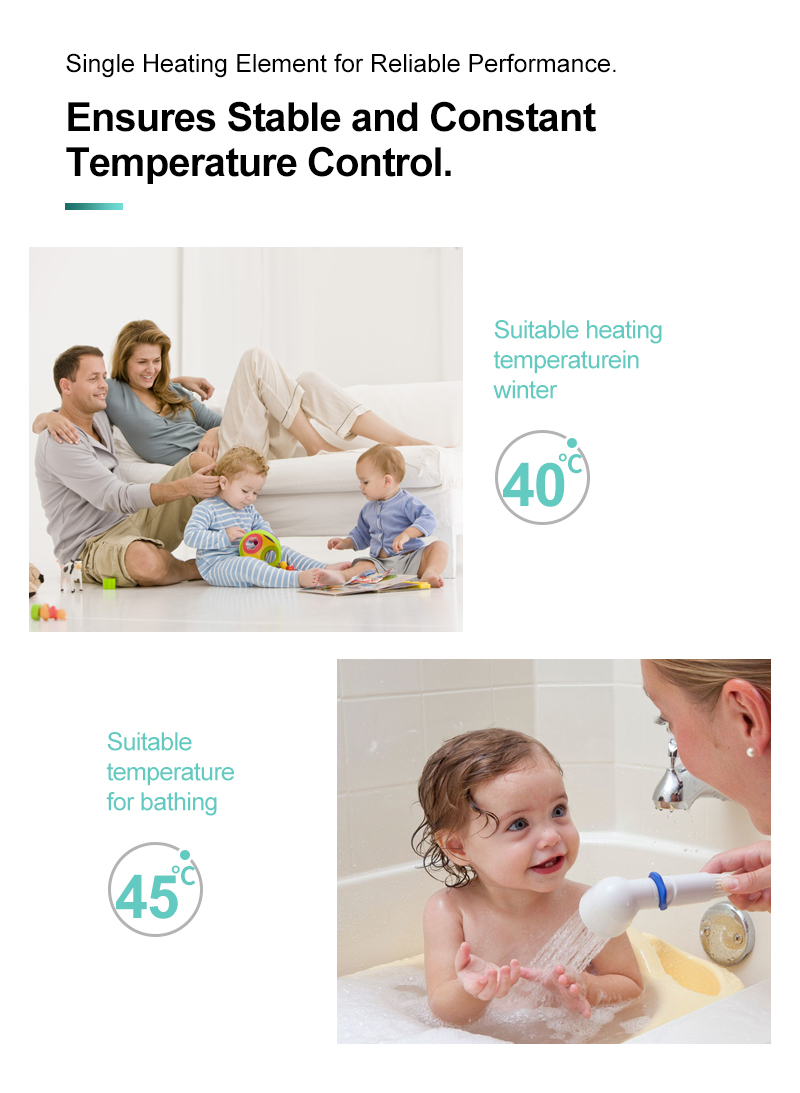 Single Heating Element for Reliable Performance.

Ensures Stable and Constant Temperature Control.

Suitable heating temperaturein winter

40℃

Suitable temperature for bathing

45℃